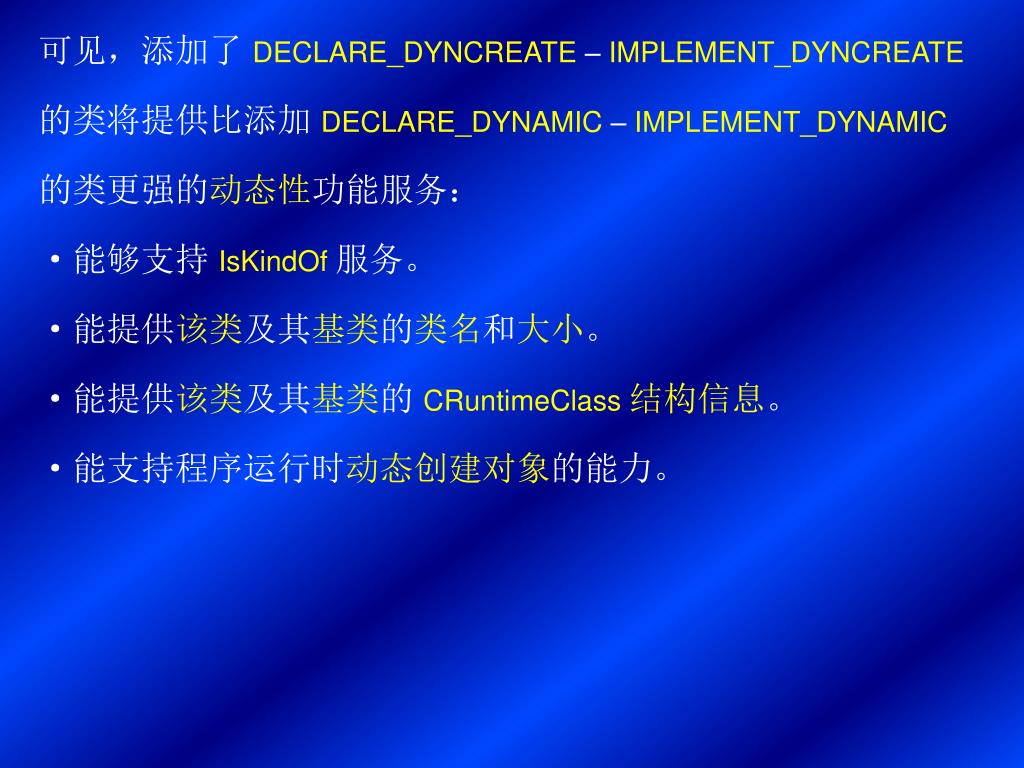 可见，添加了 DECLARE_DYNCREATE – IMPLEMENT_DYNCREATE 的类将提供比添加 DECLARE_DYNAMIC – IMPLEMENT_DYNAMIC 的类更强的动态性功能服务：

• 能够支持 IsKindOf 服务。

• 能提供该类及其基类的类名和大小。

• 能提供该类及其基类的 CRuntimeClass 结构信息。

• 能支持程序运行时动态创建对象的能力。